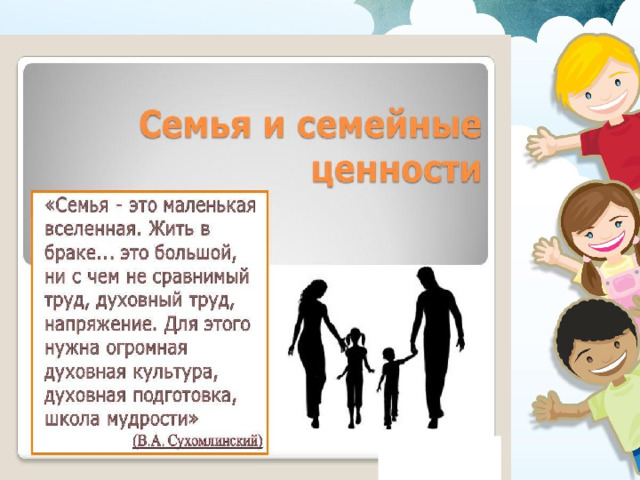 Семья и семейные ценности

«Семья - это маленькая вселенная. Жить в браке... это большой, ни с чем не сравнимый труд, духовный труд, напряжение. Для этого нужна огромная духовная культура, духовная подготовка, школа мудрости»

(В.А. Сухомлинский)